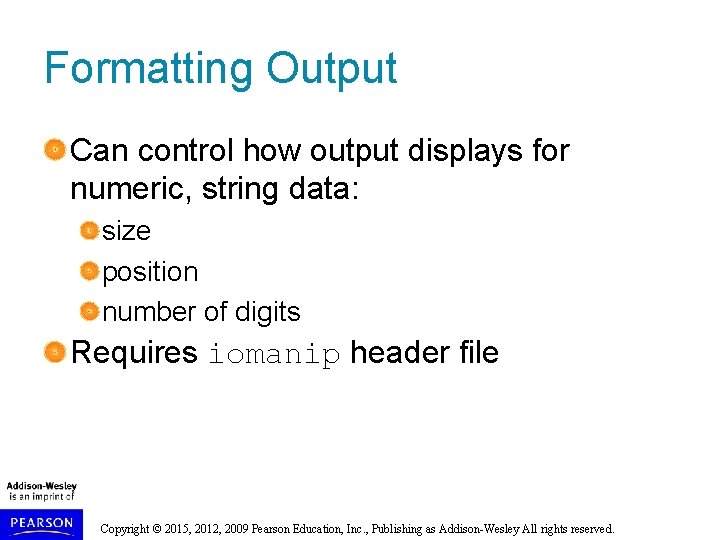 Formatting Output

Can control how output displays for numeric, string data:

size

position

number of digits

Requires iomanip header file

Addison-Wesley
is an imprint of

PEARSON

Copyright © 2015, 2012, 2009 Pearson Education, Inc., Publishing as Addison-Wesley All rights reserved.